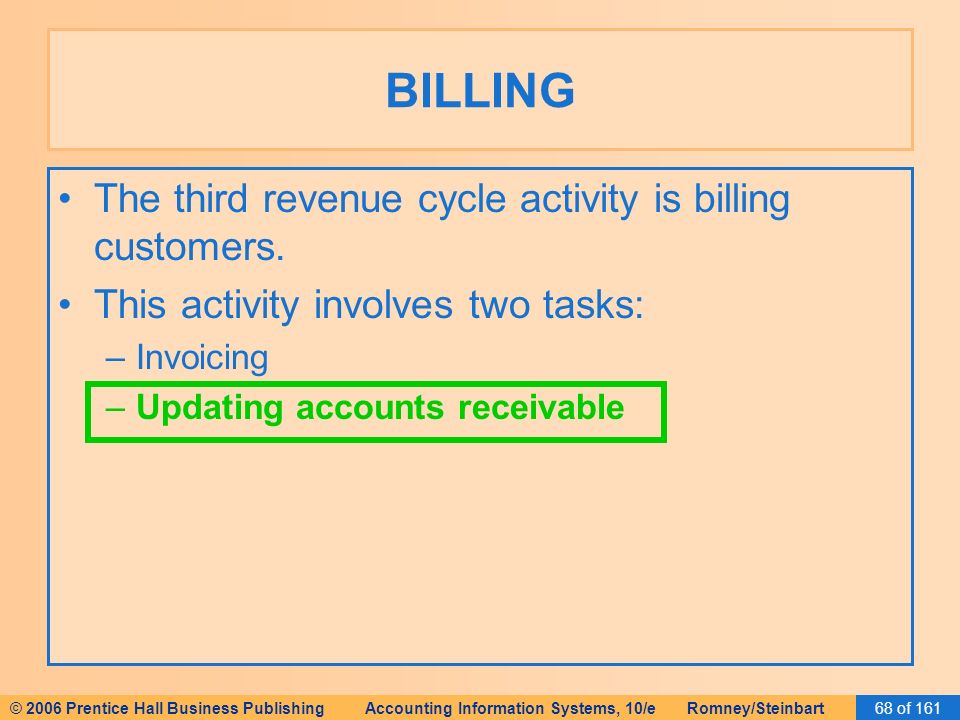 BILLING

• The third revenue cycle activity is billing customers.
• This activity involves two tasks:
– Invoicing
– Updating accounts receivable

© 2006 Prentice Hall Business Publishing Accounting Information Systems, 10/e Romney/Steinbart 68 of 161